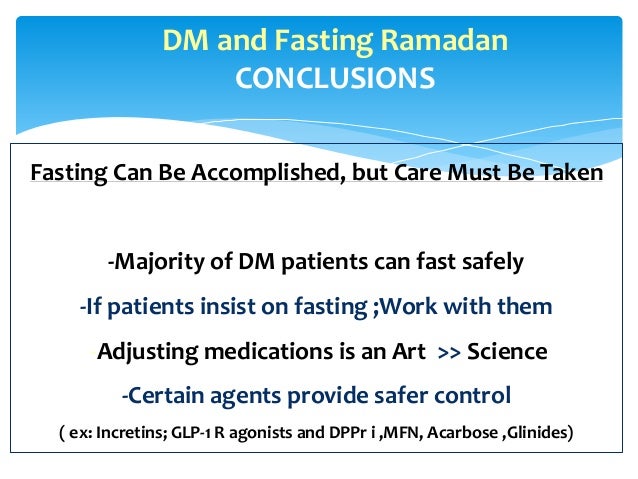 DM and Fasting Ramadan
CONCLUSIONS

Fasting Can Be Accomplished, but Care Must Be Taken

-Majority of DM patients can fast safely

-If patients insist on fasting ;Work with them

Adjusting medications is an Art >> Science

-Certain agents provide safer control

( ex: Incretins; GLP-1 R agonists and DPPr i ,MFN, Acarbose ,Glinides)